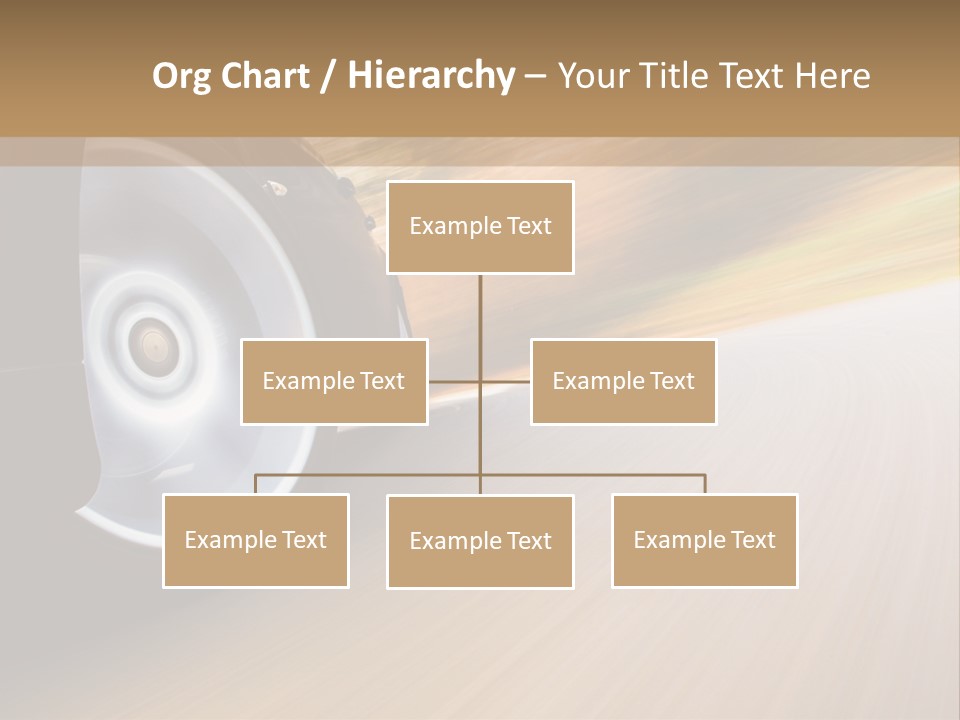 Org Chart / Hierarchy – Your Title Text Here

Example Text

Example Text

Example Text

Example Text

Example Text

Example Text